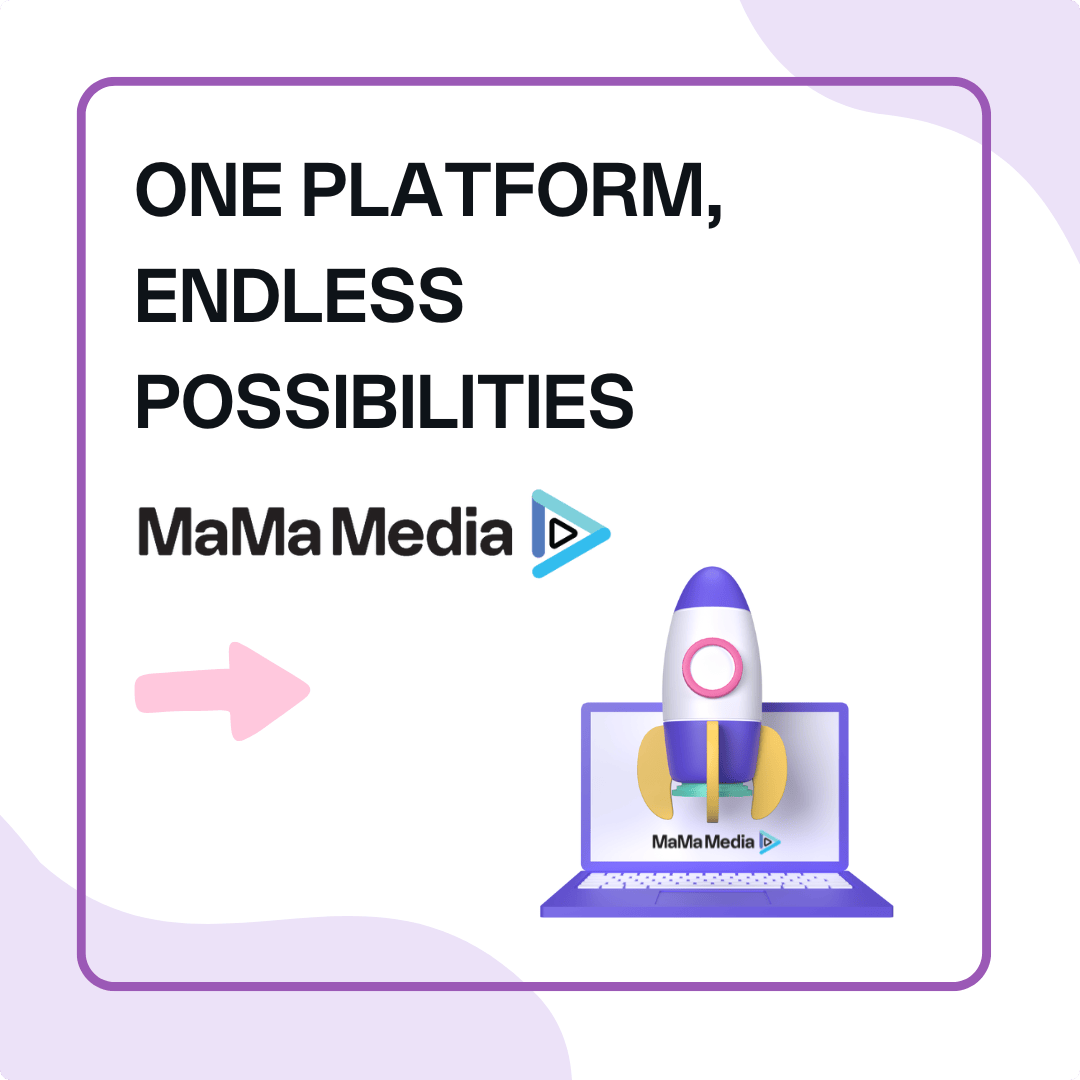 ONE PLATFORM, ENDLESS POSSIBILITIES

MaMa Media

MaMa Media